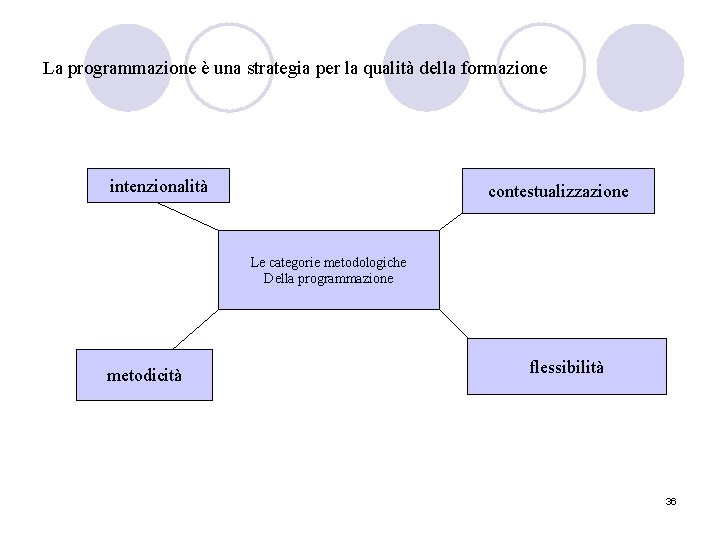 La programmazione è una strategia per la qualità della formazione

intenzionalità

contestualizzazione

Le categorie metodologiche
Della programmazione

metodicità

flessibilità

36